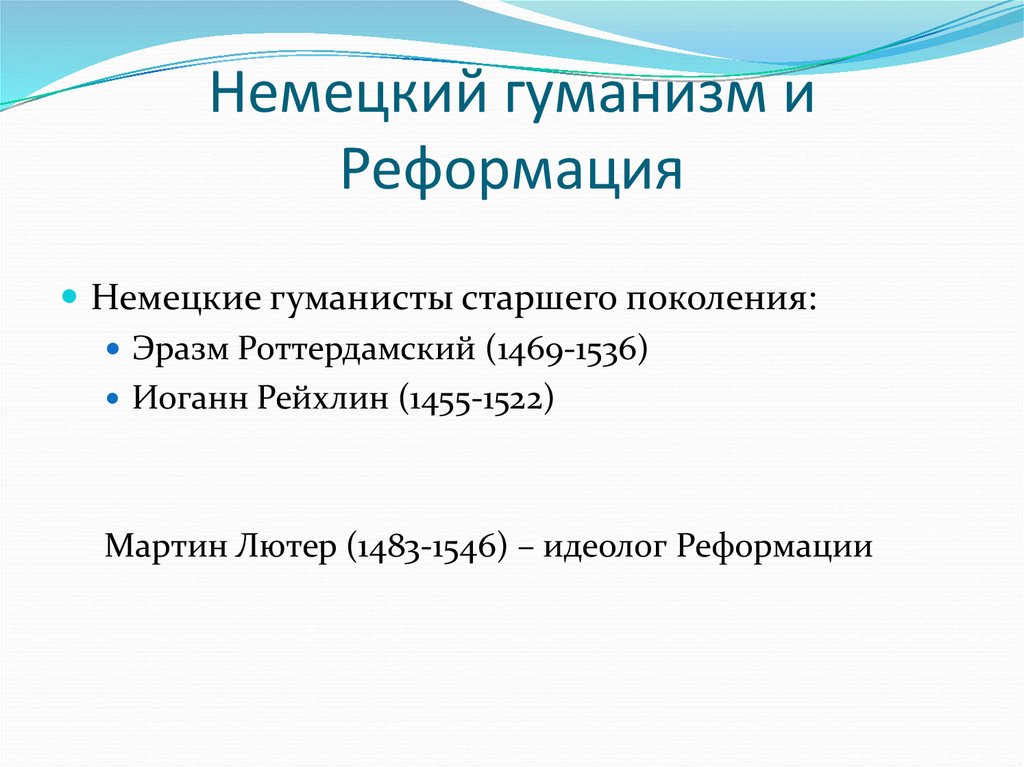 Немецкий гуманизм и Реформация

Немецкие гуманисты старшего поколения:
Эразм Роттердамский (1469-1536)
Иоганн Рейхлин (1455-1522)

Мартин Лютер (1483-1546) – идеолог Реформации